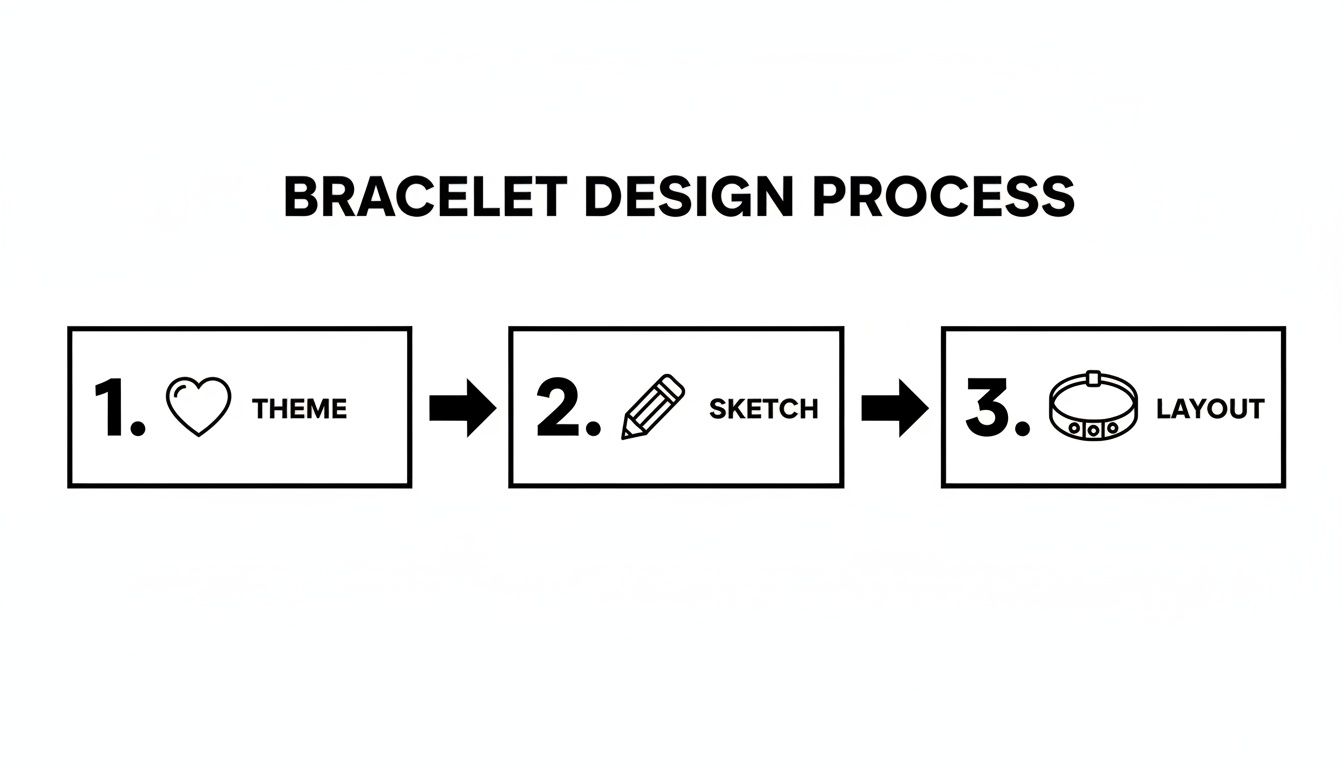 BRACELET DESIGN PROCESS

1. THEME

2. SKETCH

3. LAYOUT